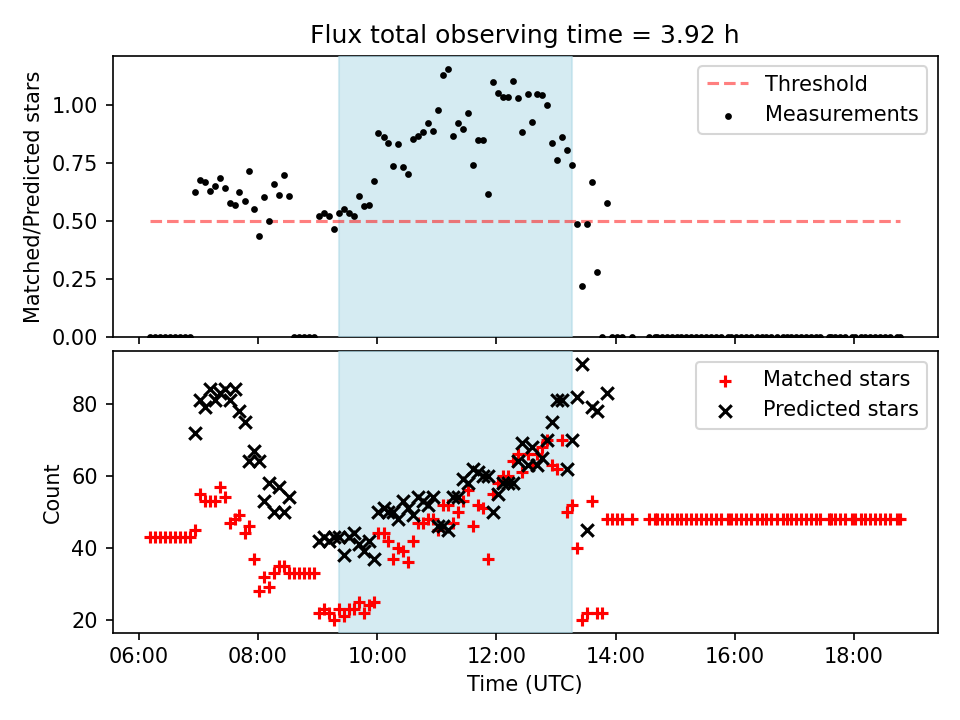 Flux total observing time = 3.92 h

Matched/Predicted stars

1.00
0.75
0.50
0.25
0.00

Threshold
Measurements

Count

80
60
40
20

Matched stars
Predicted stars

06:00
08:00
10:00
12:00
14:00
16:00
18:00

Time (UTC)